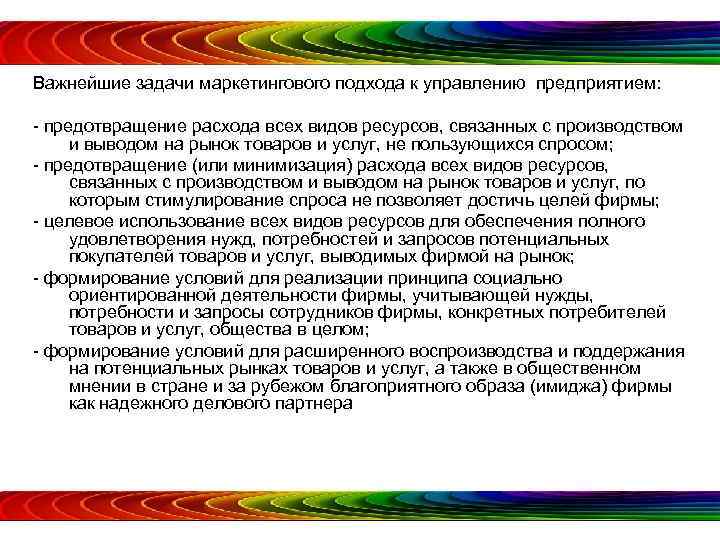 Важнейшие задачи маркетингового подхода к управлению предприятием:

- предотвращение расхода всех видов ресурсов, связанных с производством и выводом на рынок товаров и услуг, не пользующихся спросом;
- предотвращение (или минимизация) расхода всех видов ресурсов, связанных с производством и выводом на рынок товаров и услуг, по которым стимулирование спроса не позволяет достичь целей фирмы;
- целевое использование всех видов ресурсов для обеспечения полного удовлетворения нужд, потребностей и запросов потенциальных покупателей товаров и услуг, выводимых фирмой на рынок;
- формирование условий для реализации принципа социально ориентированной деятельности фирмы, учитывающей нужды, потребности и запросы сотрудников фирмы, конкретных потребителей товаров и услуг, общества в целом;
- формирование условий для расширенного воспроизводства и поддержания на потенциальных рынках товаров и услуг, а также в общественном мнении в стране и за рубежом благоприятного образа (имиджа) фирмы как надежного делового партнера